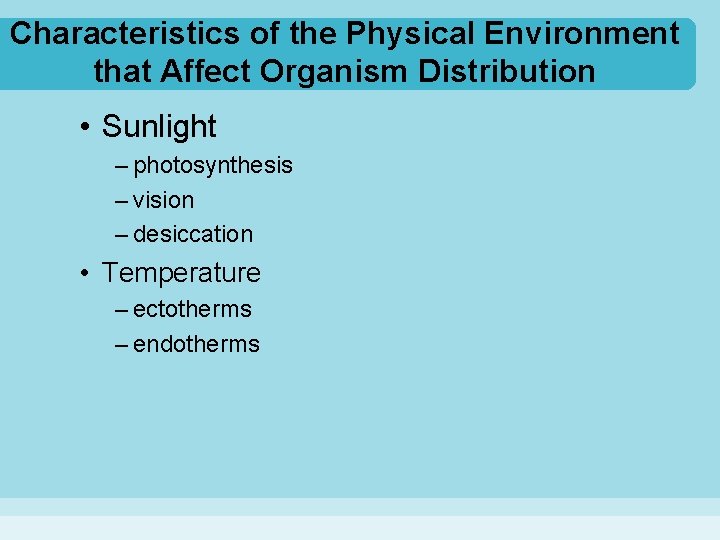 Characteristics of the Physical Environment that Affect Organism Distribution

• Sunlight
– photosynthesis
– vision
– desiccation
• Temperature
– ectotherms
– endotherms